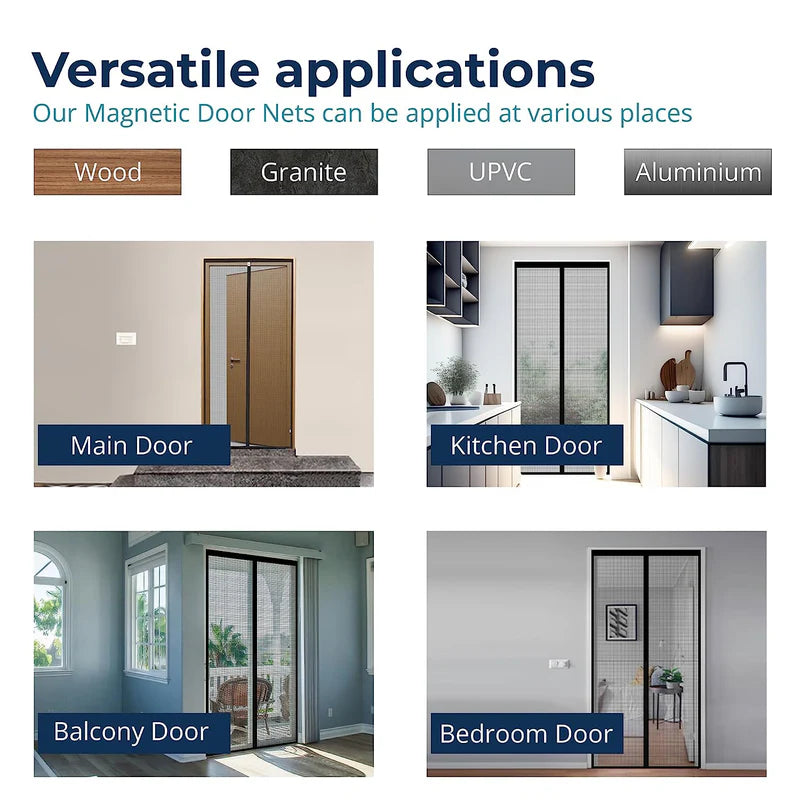 Versatile applications
Our Magnetic Door Nets can be applied at various places

Wood

Granite

UPVC

Aluminium

Main Door

Kitchen Door

Balcony Door

Bedroom Door